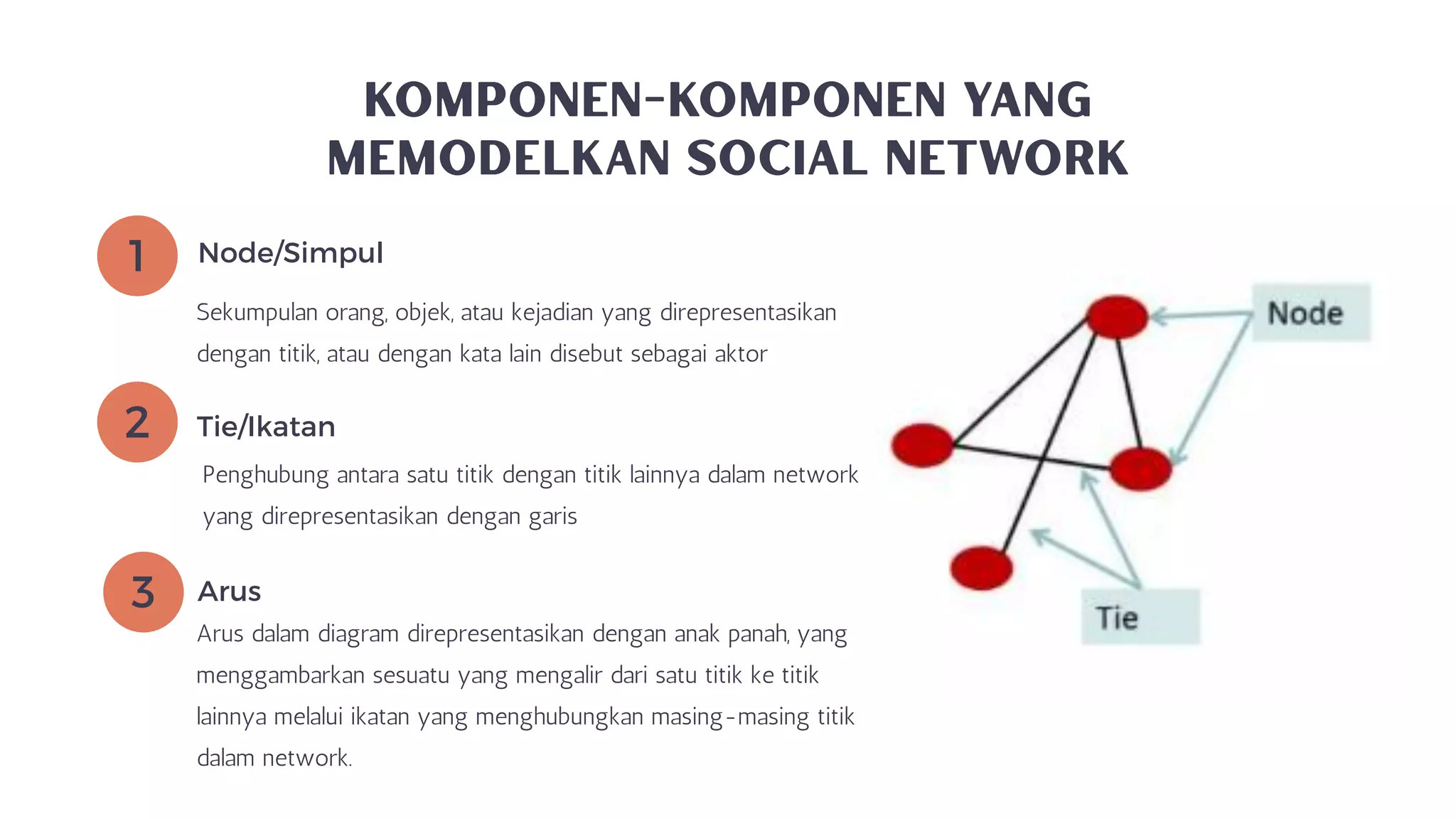 KOMPONEN-KOMPONEN YANG MEMODELKAN SOCIAL NETWORK

1

Node/Simpul

Sekumpulan orang, objek, atau kejadian yang direpresentasikan dengan titik, atau dengan kata lain disebut sebagai aktor

2

Tie/Ikatan

Penghubung antara satu titik dengan titik lainnya dalam network yang direpresentasikan dengan garis

3

Arus

Arus dalam diagram direpresentasikan dengan anak panah, yang menggambarkan sesuatu yang mengalir dari satu titik ke titik lainnya melalui ikatan yang menghubungkan masing-masing titik dalam network.

Node

Tie